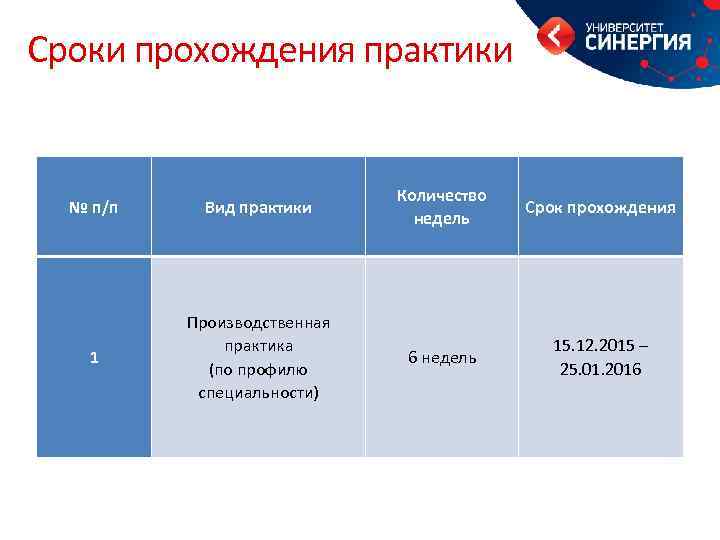 Сроки прохождения практики

УНИВЕРСИТЕТ СИНЕРГИЯ

| № п/п | Вид практики | Количество недель | Срок прохождения |
|---|---|---|---|
| 1 | Производственная практика (по профилю специальности) | 6 недель | 15.12.2015 – 25.01.2016 |